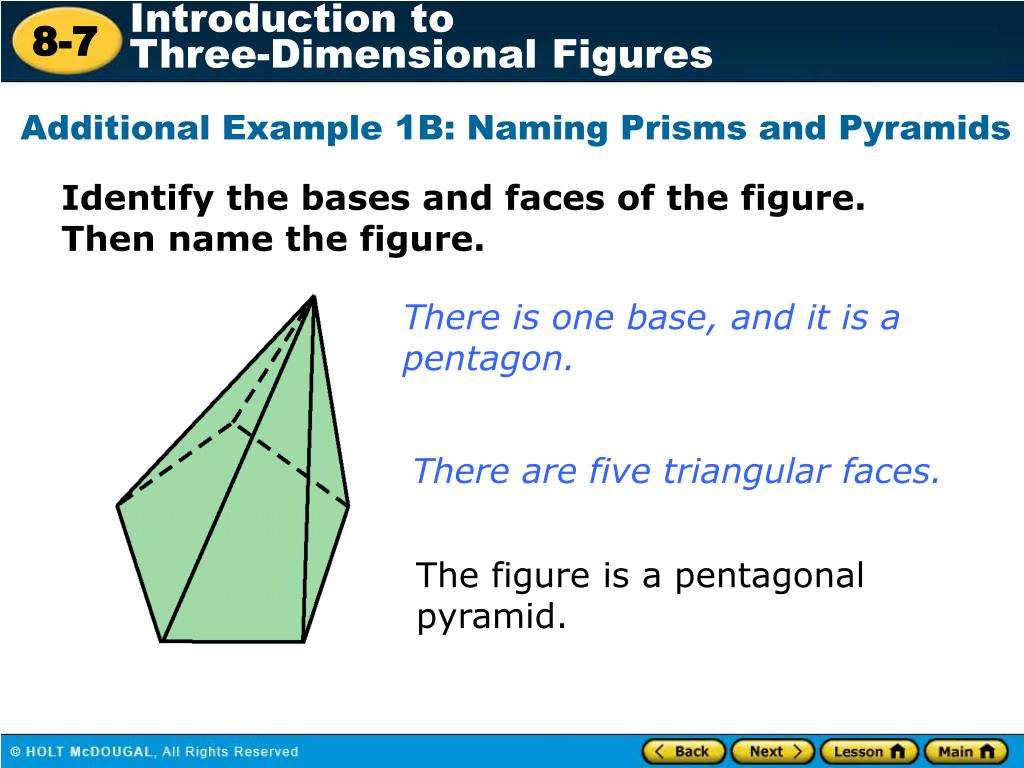 8-7 Introduction to Three-Dimensional Figures

Additional Example 1B: Naming Prisms and Pyramids

Identify the bases and faces of the figure. Then name the figure.

There is one base, and it is a pentagon.

There are five triangular faces.

The figure is a pentagonal pyramid.

© HOLT McDOUGAL, All Rights Reserved

Back Next Lesson Main